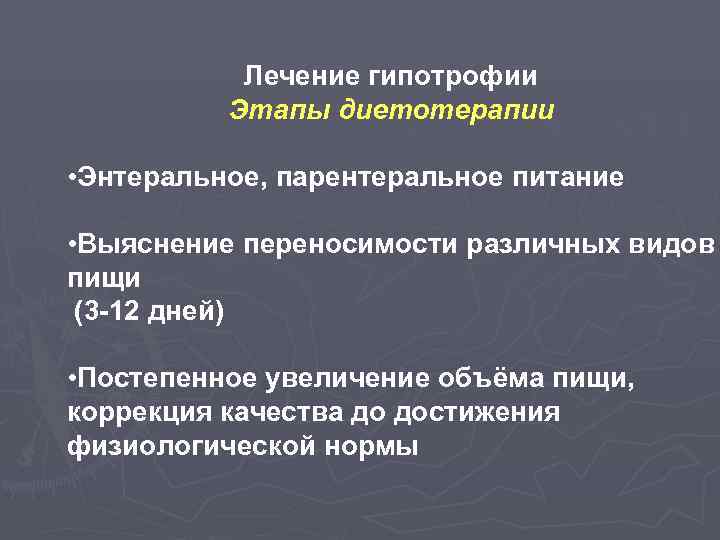 Лечение гипотрофии
Этапы диетотерапии

•Энтеральное, парентеральное питание

•Выяснение переносимости различных видов пищи
(3-12 дней)

•Постепенное увеличение объёма пищи, коррекция качества до достижения физиологической нормы